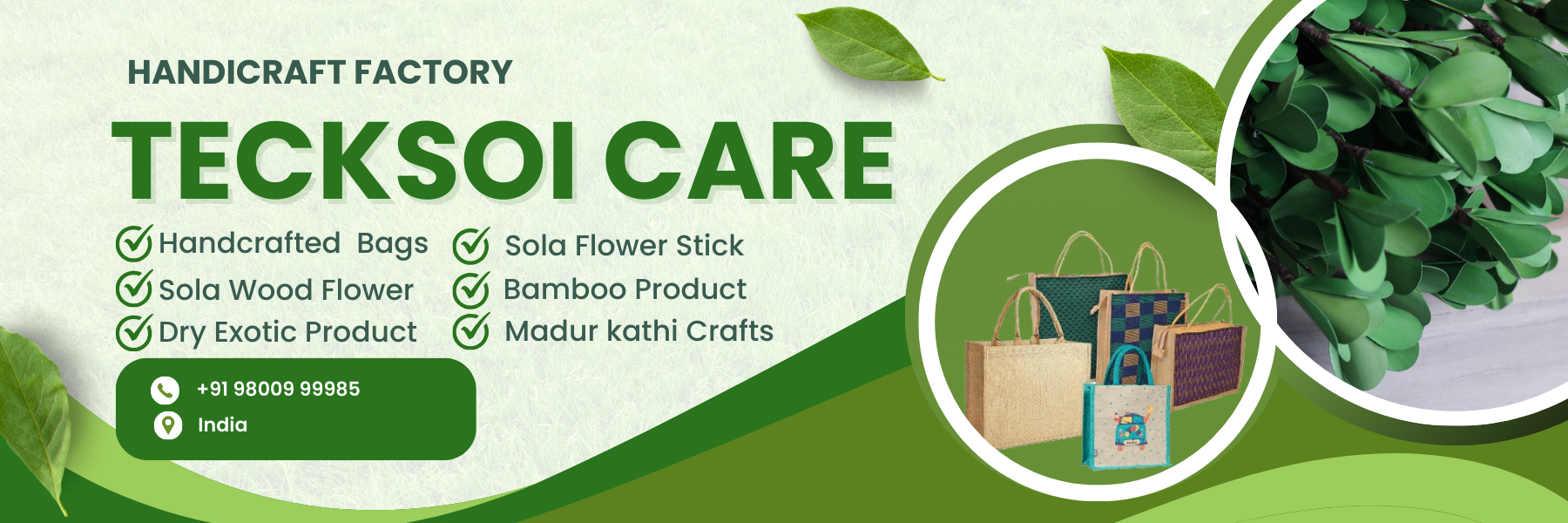 HANDICRAFT FACTORY

TECKSOI CARE

Handcrafted Bags
Sola Wood Flower
Dry Exotic Product

Sola Flower Stick
Bamboo Product
Madur kathi Crafts

+91 98009 99985
India